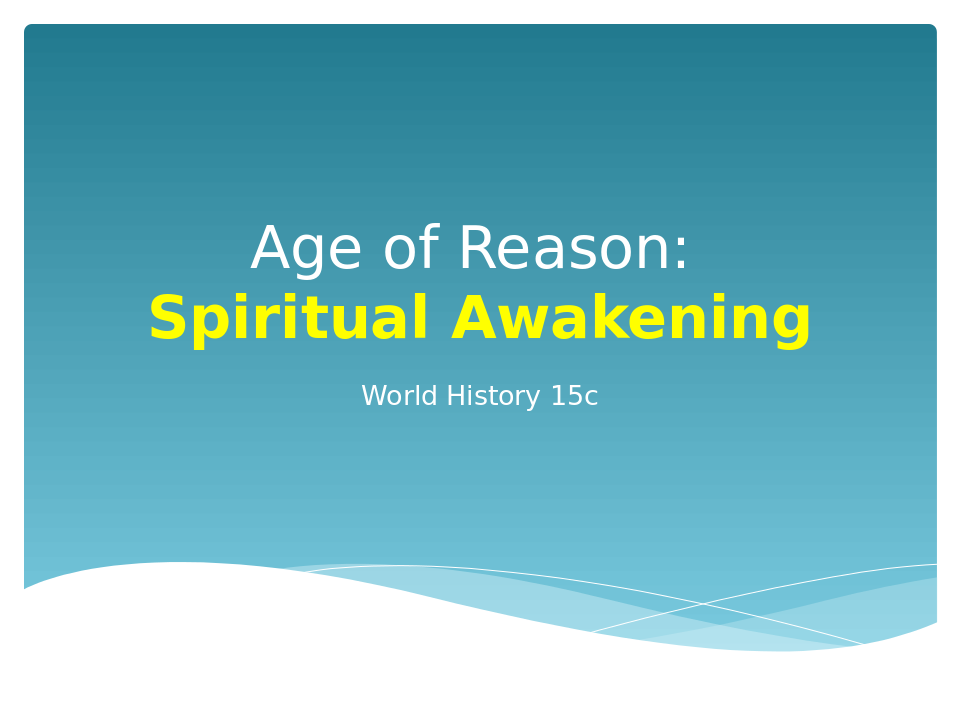 Age of Reason:
Spiritual Awakening

World History 15c